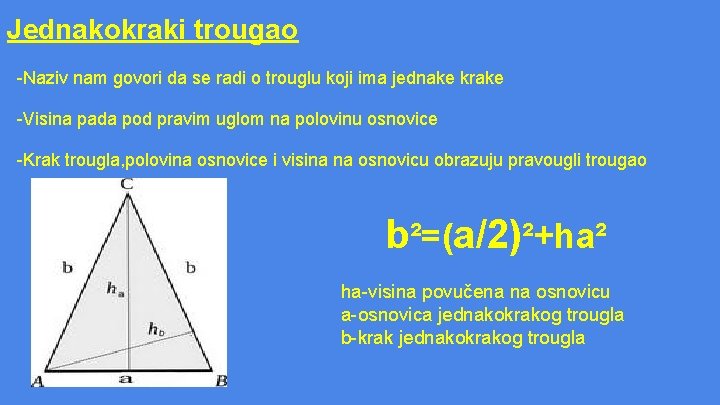 Jednakokraki trougao

-Naziv nam govori da se radi o trouglu koji ima jednake krake

-Visina pada pod pravim uglom na polovinu osnovice

-Krak trougla,polovina osnovice i visina na osnovicu obrazuju pravougli trougao

C

b

b

$h_a$

$h_b$

A

a

B

$b^2=(a/2)^2+ha^2$

ha-visina povučena na osnovicu
a-osnovica jednakokrakog trougla
b-krak jednakokrakog trougla